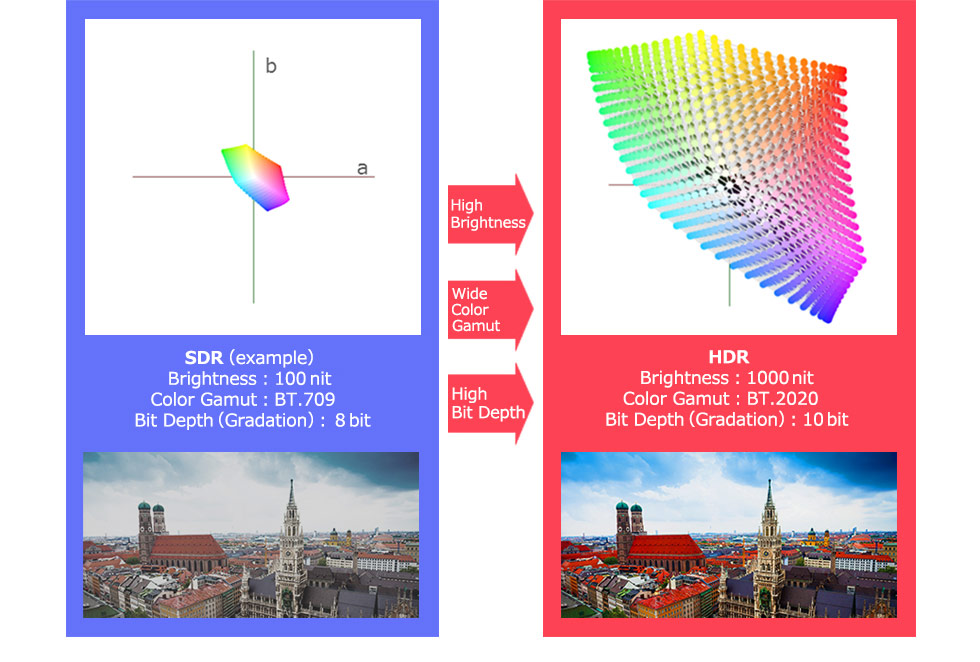 b

a

SDR (example)
Brightness : 100 nit
Color Gamut : BT.709
Bit Depth (Gradation) : 8 bit

High Brightness

Wide Color Gamut

High Bit Depth

HDR
Brightness : 1000 nit
Color Gamut : BT.2020
Bit Depth (Gradation) : 10 bit